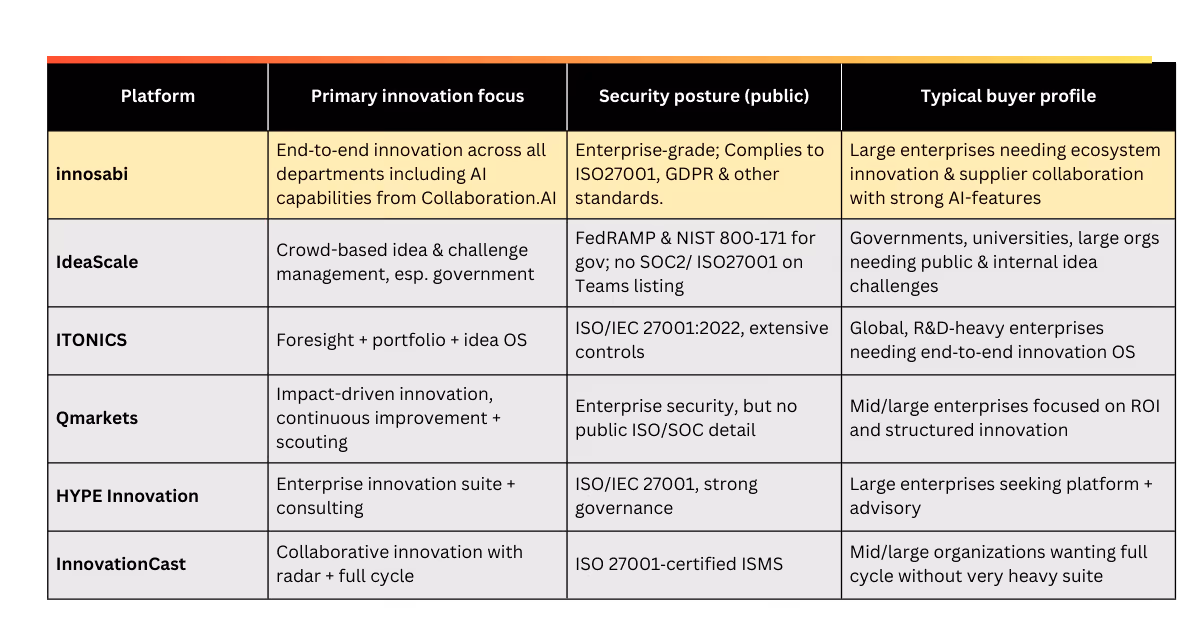 | Platform | Primary innovation focus | Security posture (public) | Typical buyer profile |
|---|---|---|---|
| innosabi | End-to-end innovation across all departments including AI capabilities from Collaboration.AI | Enterprise-grade; Complies to ISO27001, GDPR & other standards. | Large enterprises needing ecosystem innovation & supplier collaboration with strong AI-features |
| IdeaScale | Crowd-based idea & challenge management, esp. government | FedRAMP & NIST 800-171 for gov; no SOC2/ ISO27001 on Teams listing | Governments, universities, large orgs needing public & internal idea challenges |
| ITONICS | Foresight + portfolio + idea OS | ISO/IEC 27001:2022, extensive controls | Global, R&D-heavy enterprises needing end-to-end innovation OS |
| Qmarkets | Impact-driven innovation, continuous improvement + scouting | Enterprise security, but no public ISO/SOC detail | Mid/large enterprises focused on ROI and structured innovation |
| HYPE Innovation | Enterprise innovation suite + consulting | ISO/IEC 27001, strong governance | Large enterprises seeking platform + advisory |
| InnovationCast | Collaborative innovation with radar + full cycle | ISO 27001-certified ISMS | Mid/large organizations wanting full cycle without very heavy suite |